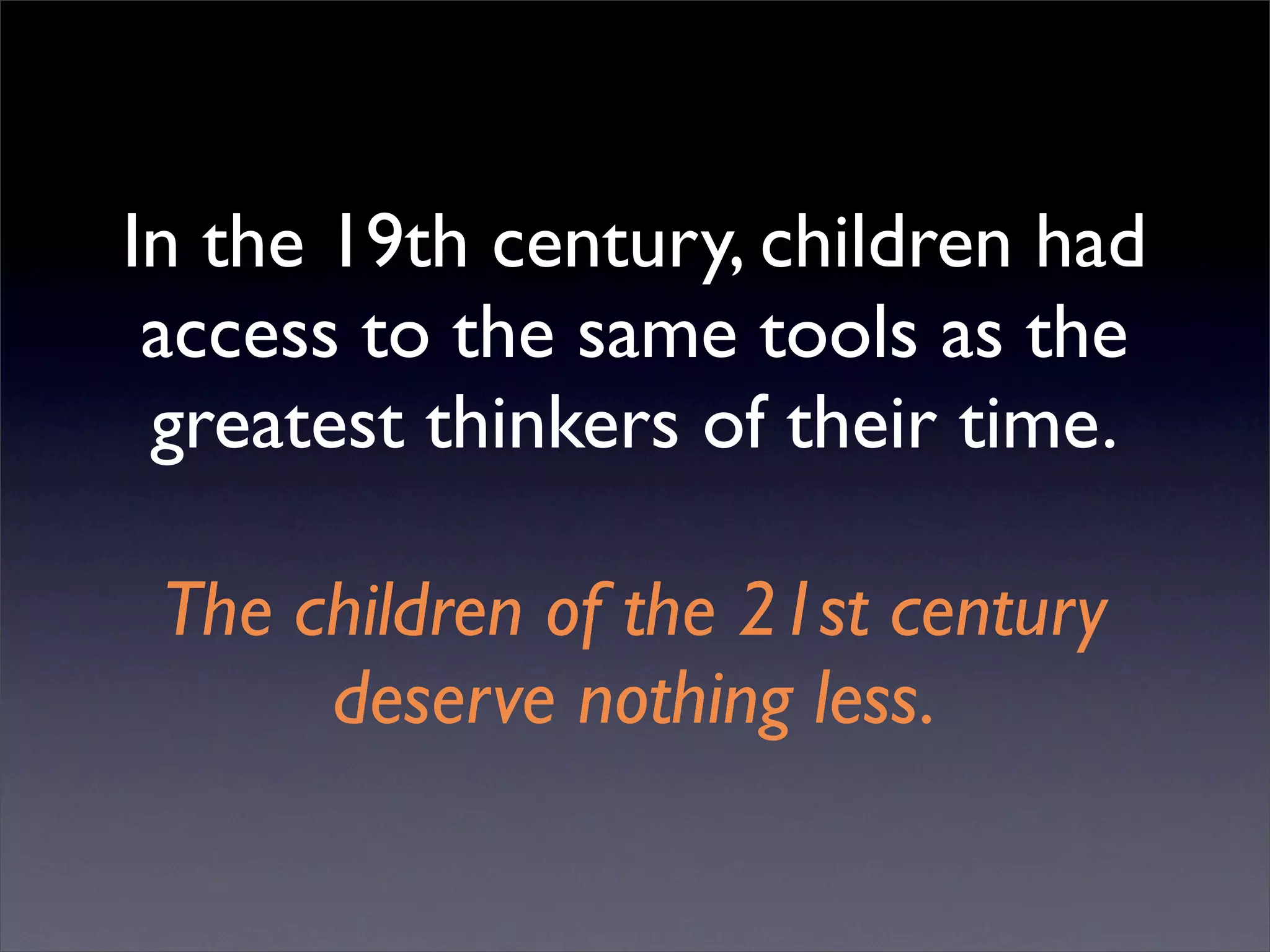 In the 19th century, children had access to the same tools as the greatest thinkers of their time.

The children of the 21st century deserve nothing less.